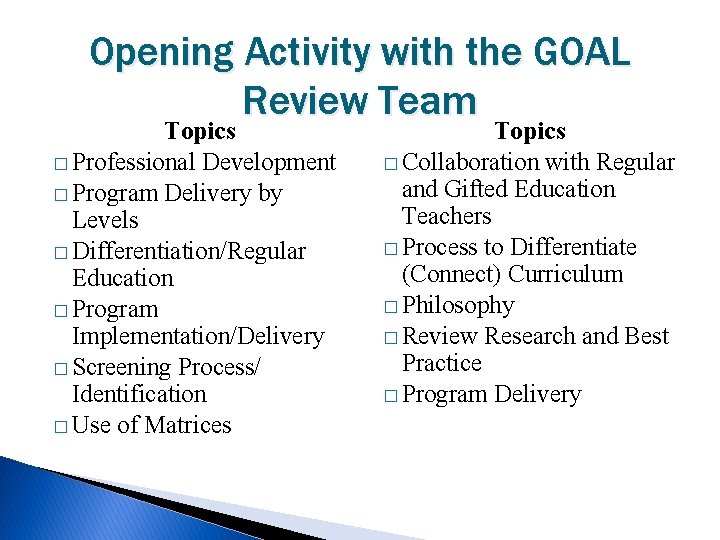 Opening Activity with the GOAL Review Team

Topics

□ Professional Development
□ Program Delivery by Levels
□ Differentiation/Regular Education
□ Program Implementation/Delivery
□ Screening Process/ Identification
□ Use of Matrices

Topics

□ Collaboration with Regular and Gifted Education Teachers
□ Process to Differentiate (Connect) Curriculum
□ Philosophy
□ Review Research and Best Practice
□ Program Delivery